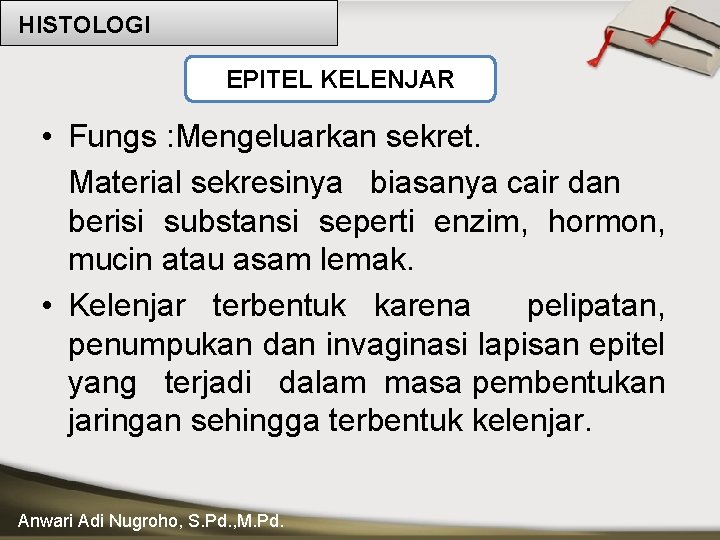 HISTOLOGI

EPITEL KELENJAR

• Fungs :Mengeluarkan sekret.
Material sekresinya biasanya cair dan berisi substansi seperti enzim, hormon, mucin atau asam lemak.

• Kelenjar terbentuk karena pelipatan, penumpukan dan invaginasi lapisan epitel yang terjadi dalam masa pembentukan jaringan sehingga terbentuk kelenjar.

Anwari Adi Nugroho, S.Pd.,M.Pd.